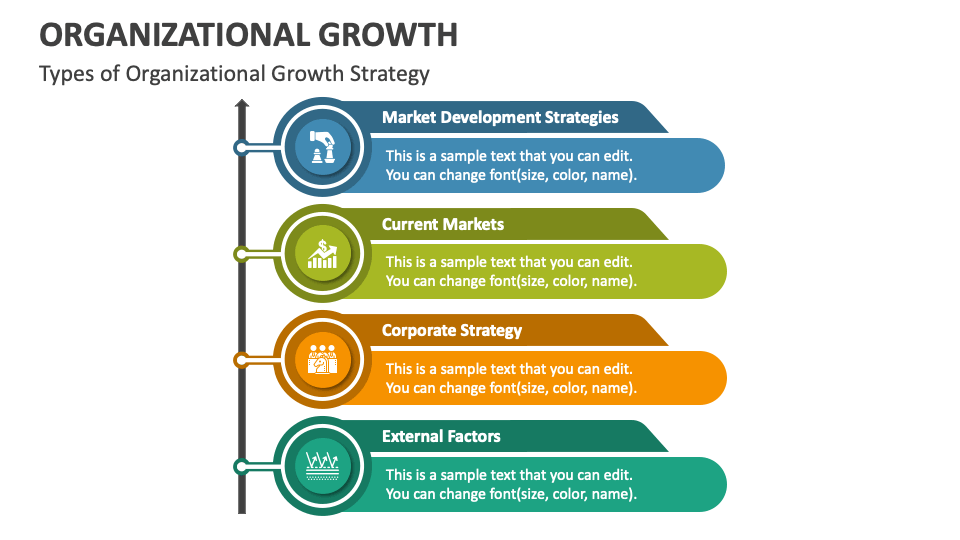 ORGANIZATIONAL GROWTH

Types of Organizational Growth Strategy

Market Development Strategies

This is a sample text that you can edit. You can change font(size, color, name).

Current Markets

This is a sample text that you can edit. You can change font(size, color, name).

Corporate Strategy

This is a sample text that you can edit. You can change font(size, color, name).

External Factors

This is a sample text that you can edit. You can change font(size, color, name).